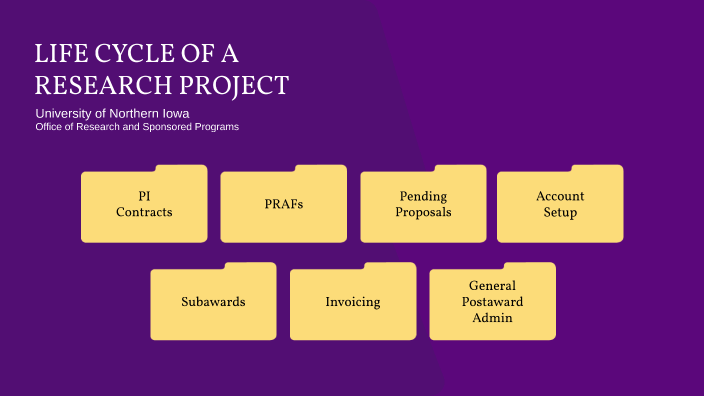 LIFE CYCLE OF A RESEARCH PROJECT

University of Northern Iowa
Office of Research and Sponsored Programs

PI Contracts

PRAFs

Pending Proposals

Account Setup

Subawards

Invoicing

General Postaward Admin